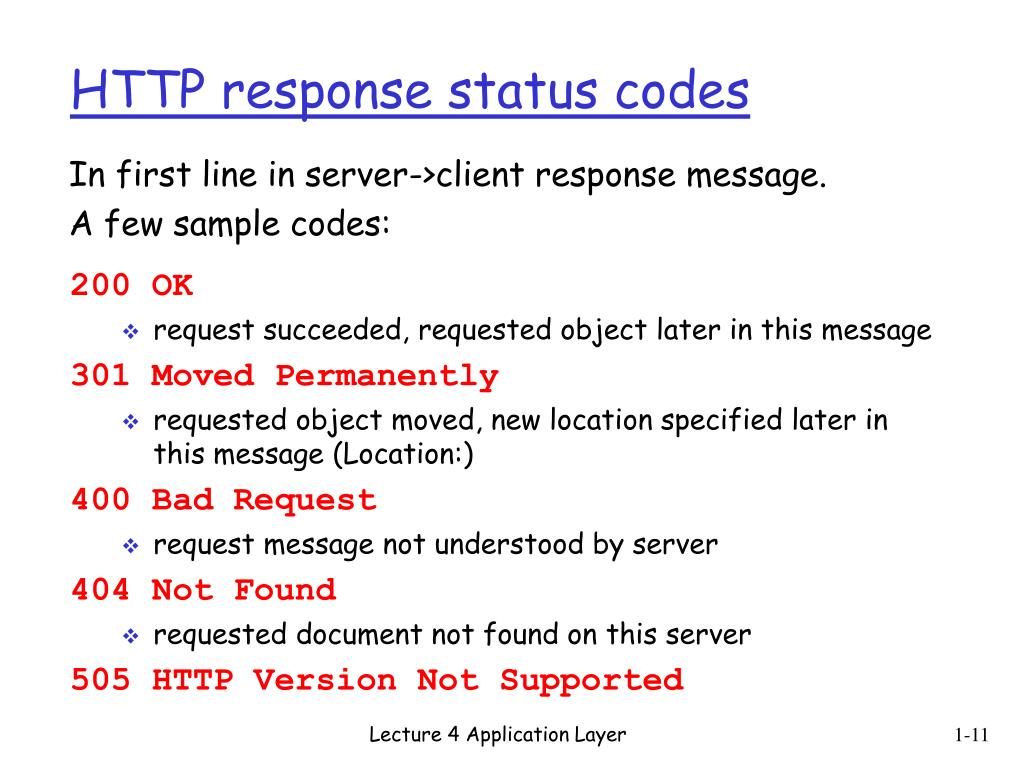 HTTP response status codes

In first line in server->client response message.
A few sample codes:

200 OK

❖ request succeeded, requested object later in this message

301 Moved Permanently

❖ requested object moved, new location specified later in this message (Location:)

400 Bad Request

❖ request message not understood by server

404 Not Found

❖ requested document not found on this server

505 HTTP Version Not Supported

Lecture 4 Application Layer

1-11